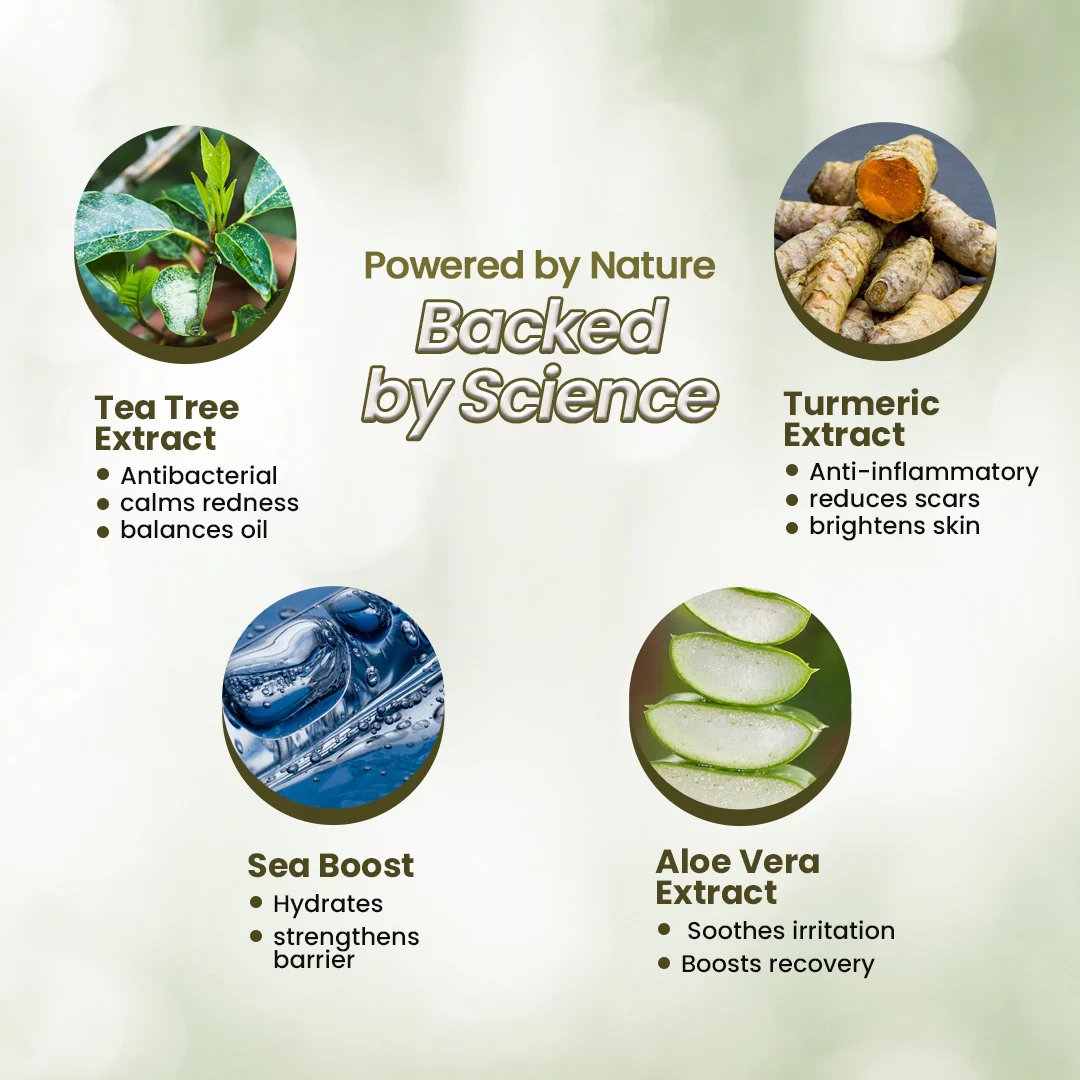 Powered by Nature
Backed by Science

Tea Tree Extract
- Antibacterial
- calms redness
- balances oil

Turmeric Extract
- Anti-inflammatory
- reduces scars
- brightens skin

Sea Boost
- Hydrates
- strengthens barrier

Aloe Vera Extract
- Soothes irritation
- Boosts recovery